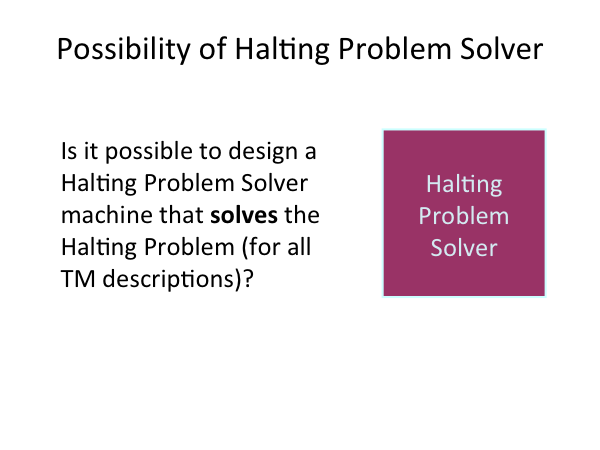 Possibility of Halting Problem Solver

Is it possible to design a Halting Problem Solver machine that solves the Halting Problem (for all TM descriptions)?

Halting Problem Solver